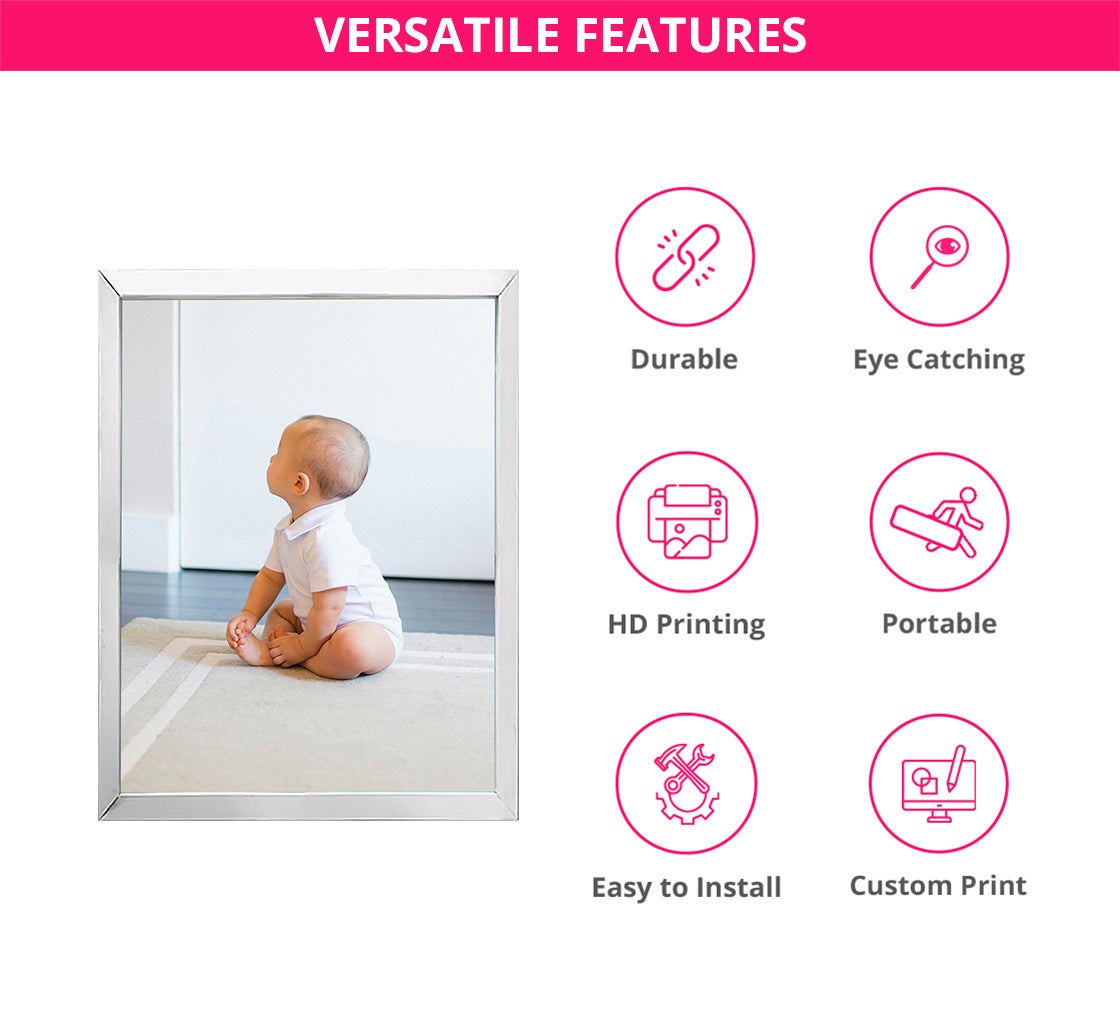 VERSATILE FEATURES

Durable

Eye Catching

HD Printing

Portable

Easy to Install

Custom Print